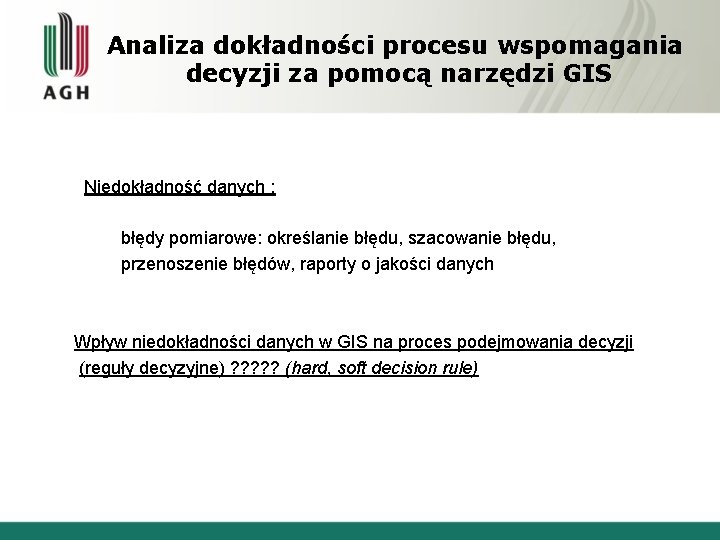 AGH

Analiza dokładności procesu wspomagania decyzji za pomocą narzędzi GIS

Niedokładność danych :

błędy pomiarowe: określanie błędu, szacowanie błędu, przenoszenie błędów, raporty o jakości danych

Wpływ niedokładności danych w GIS na proces podejmowania decyzji (reguły decyzyjne) ????? (hard, soft decision rule)